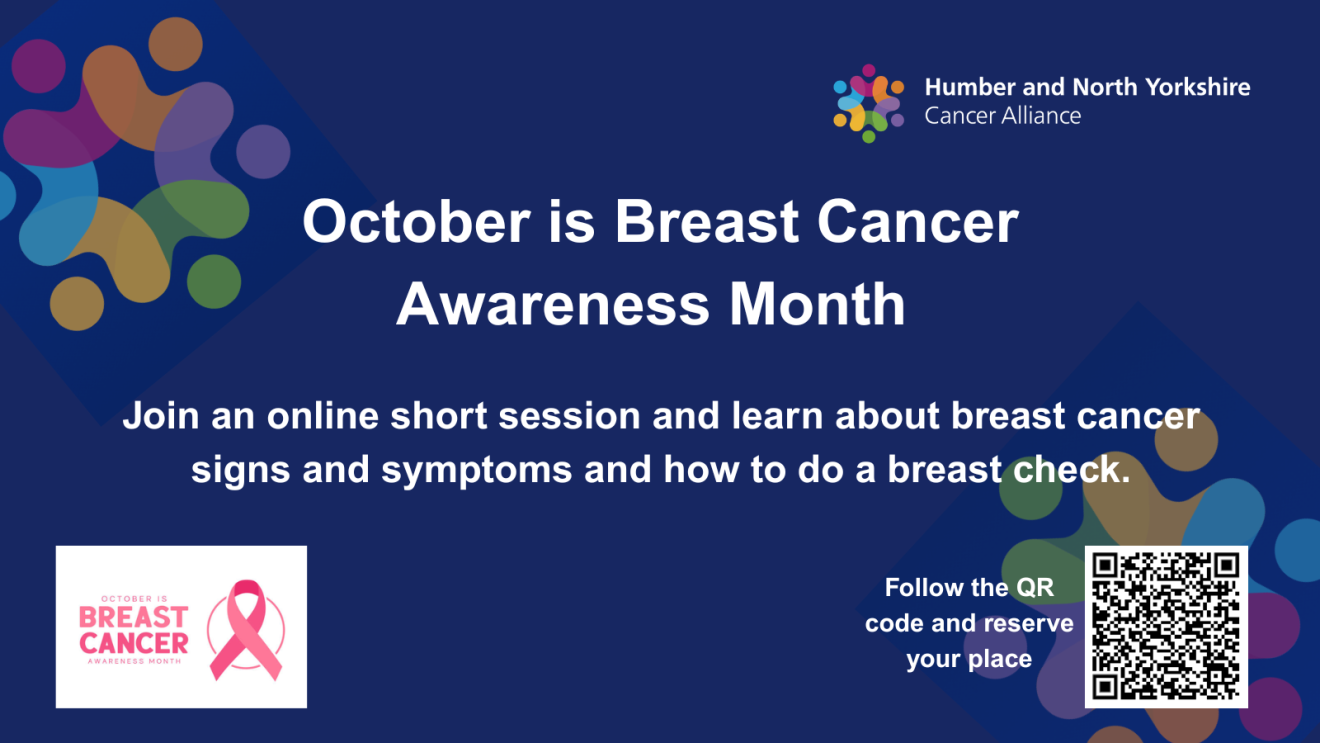 Humber and North Yorkshire
Cancer Alliance

October is Breast Cancer Awareness Month

Join an online short session and learn about breast cancer signs and symptoms and how to do a breast check.

OCTOBER IS
BREAST CANCER
AWARENESS MONTH

Follow the QR code and reserve your place